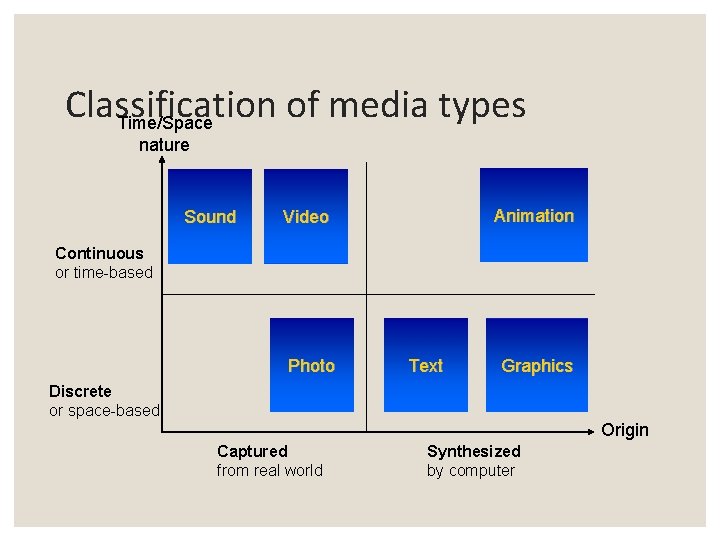 Classification of media types

Time/Space nature

Sound

Video

Animation

Continuous
or time-based

Photo

Text

Graphics

Discrete
or space-based

Origin

Captured
from real world

Synthesized
by computer